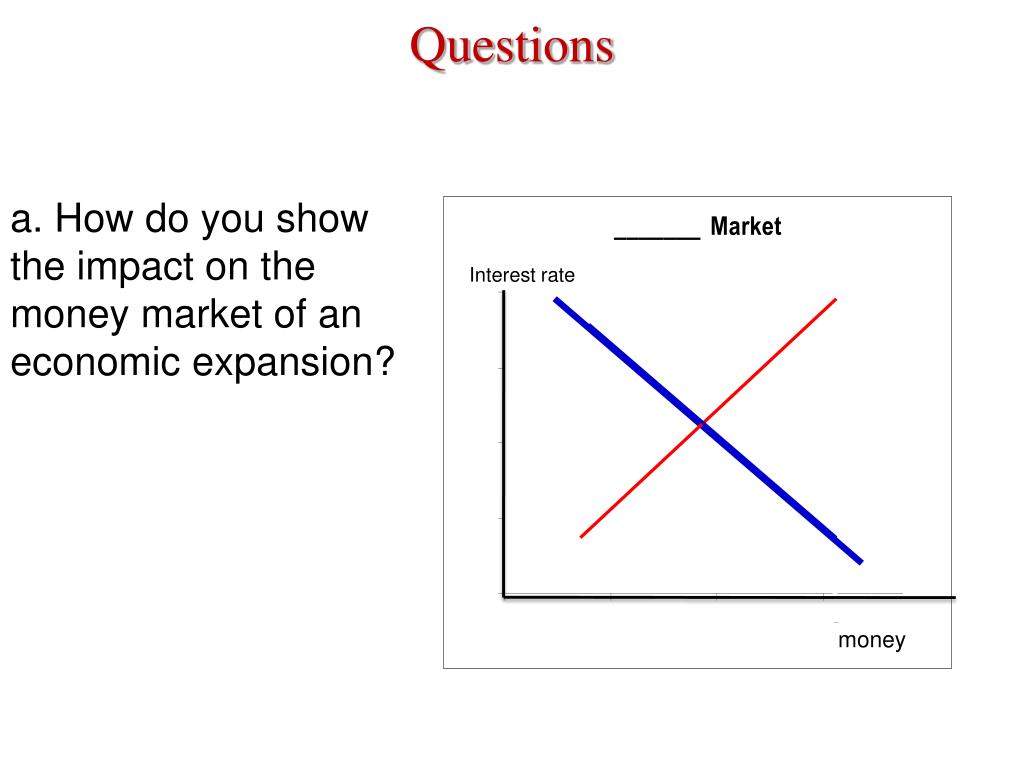 Questions

a. How do you show the impact on the money market of an economic expansion?

______ Market

Interest rate

money